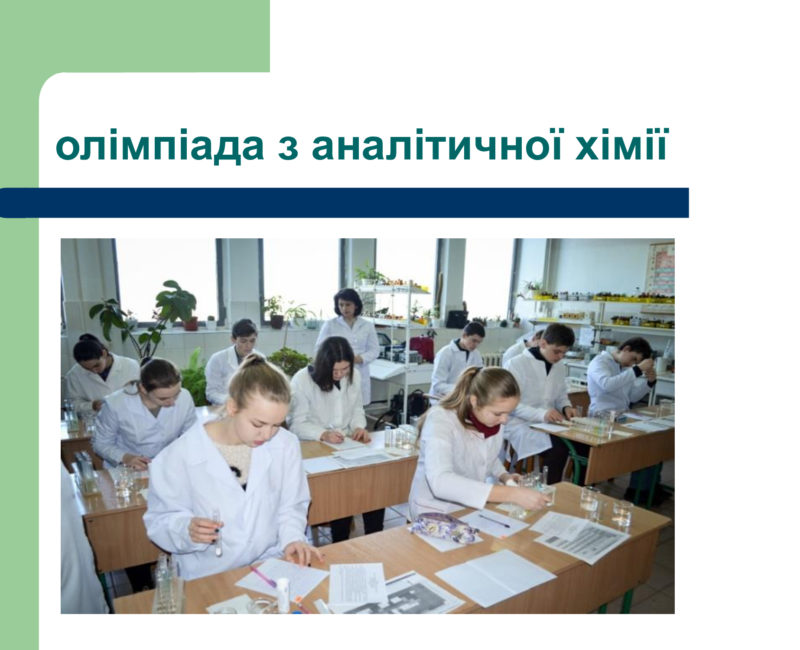 олімпіада з аналітичної хімії